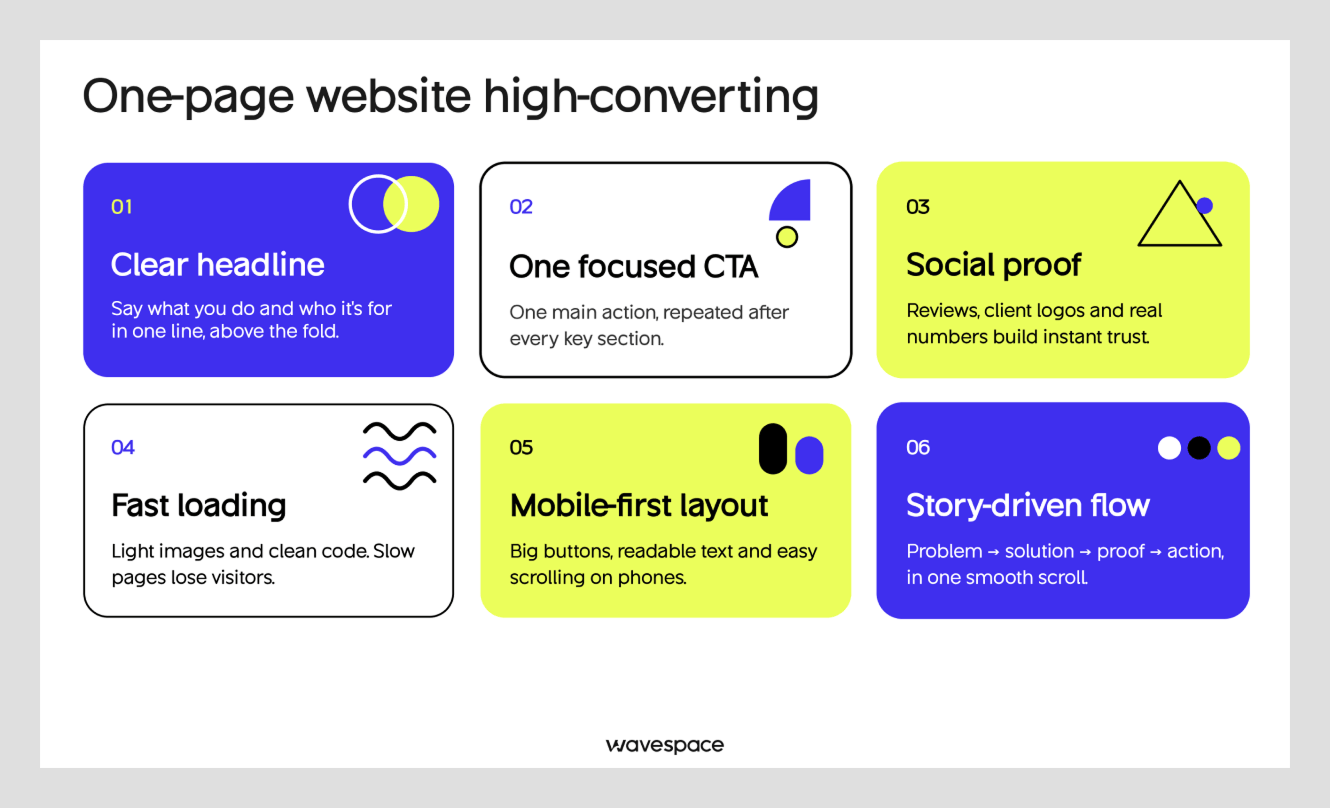 One-page website high-converting

01

Clear headline

Say what you do and who it's for in one line, above the fold.

02

One focused CTA

One main action, repeated after every key section.

03

Social proof

Reviews, client logos and real numbers build instant trust.

04

Fast loading

Light images and clean code. Slow pages lose visitors.

05

Mobile-first layout

Big buttons, readable text and easy scrolling on phones.

06

Story-driven flow

Problem → solution → proof → action, in one smooth scroll.

wavespace